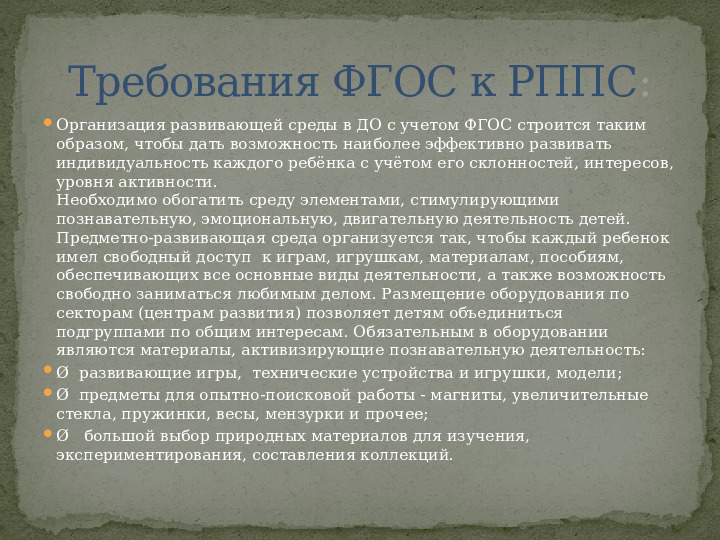 Требования ФГОС к РППС:

Организация развивающей среды в ДО с учетом ФГОС строится таким образом, чтобы дать возможность наиболее эффективно развивать индивидуальность каждого ребёнка с учётом его склонностей, интересов, уровня активности.
Необходимо обогатить среду элементами, стимулирующими познавательную, эмоциональную, двигательную деятельность детей. Предметно-развивающая среда организуется так, чтобы каждый ребенок имел свободный доступ к играм, игрушкам, материалам, пособиям, обеспечивающих все основные виды деятельности, а также возможность свободно заниматься любимым делом. Размещение оборудования по секторам (центрам развития) позволяет детям объединиться подгруппами по общим интересам. Обязательным в оборудовании являются материалы, активизирующие познавательную деятельность:

Ø развивающие игры, технические устройства и игрушки, модели;

Ø предметы для опытно-поисковой работы - магниты, увеличительные стекла, пружинки, весы, мензурки и прочее;

Ø большой выбор природных материалов для изучения, экспериментирования, составления коллекций.